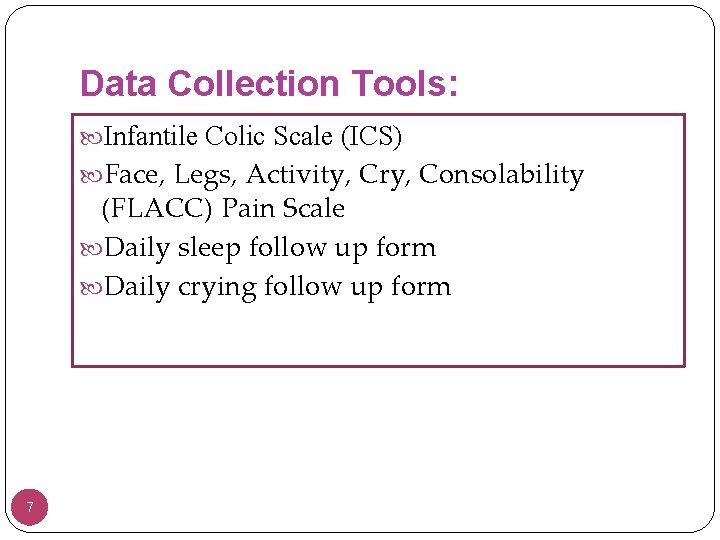 Data Collection Tools:

Infantile Colic Scale (ICS)

Face, Legs, Activity, Cry, Consolability (FLACC) Pain Scale

Daily sleep follow up form

Daily crying follow up form

7